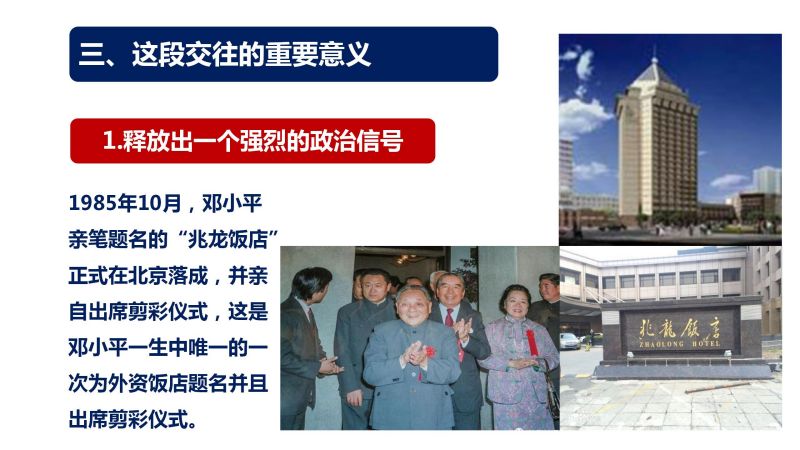 三、这段交往的重要意义

1.释放出一个强烈的政治信号

1985年10月，邓小平亲笔题名的“兆龙饭店”正式在北京落成，并亲自出席剪彩仪式，这是邓小平一生中唯一的一次为外资饭店题名并且出席剪彩仪式。

兆龍飯店
ZHAOLONG HOTEL